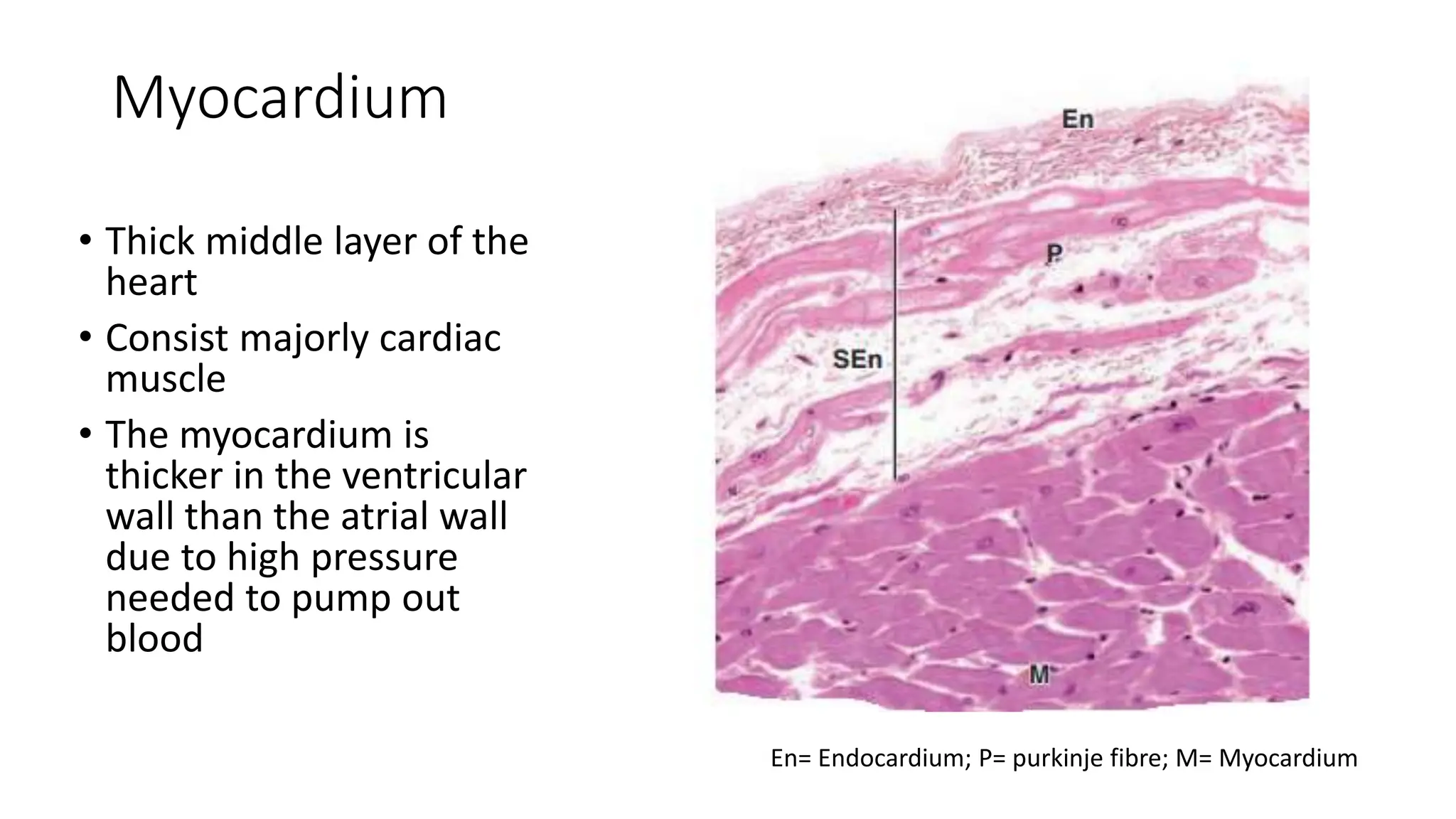 Myocardium

• Thick middle layer of the heart
• Consist majorly cardiac muscle
• The myocardium is thicker in the ventricular wall than the atrial wall due to high pressure needed to pump out blood

En
P
SEn
M

En= Endocardium; P= purkinje fibre; M= Myocardium